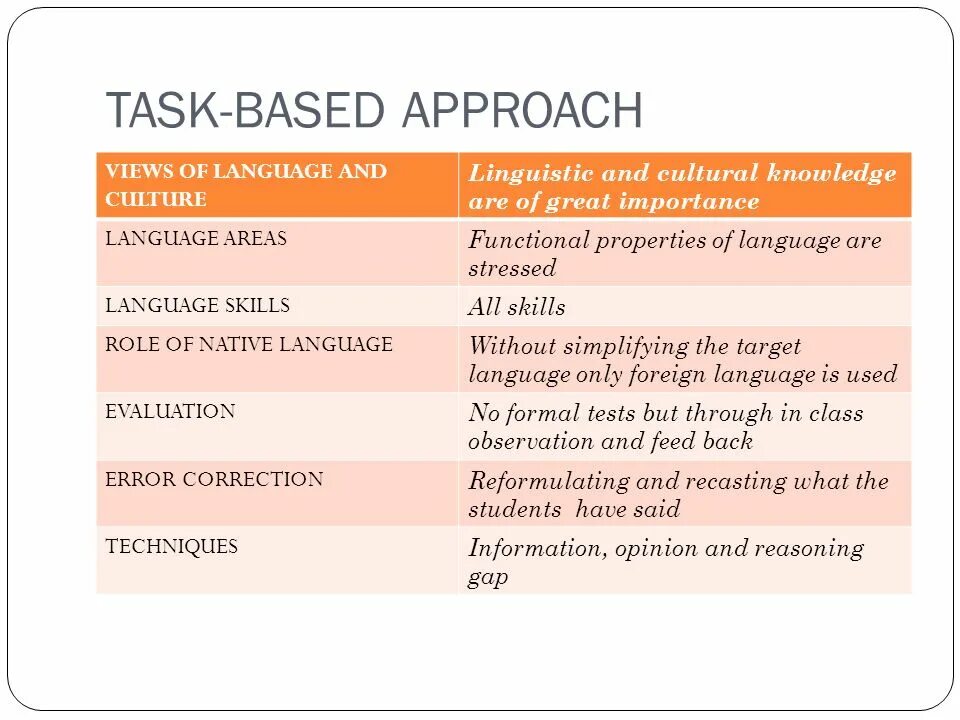 TASK-BASED APPROACH

| VIEWS OF LANGUAGE AND CULTURE | Linguistic and cultural knowledge are of great importance |
|---|---|
| LANGUAGE AREAS | Functional properties of language are stressed |
| LANGUAGE SKILLS | All skills |
| ROLE OF NATIVE LANGUAGE | Without simplifying the target language only foreign language is used |
| EVALUATION | No formal tests but through in class observation and feed back |
| ERROR CORRECTION | Reformulating and recasting what the students have said |
| TECHNIQUES | Information, opinion and reasoning gap |